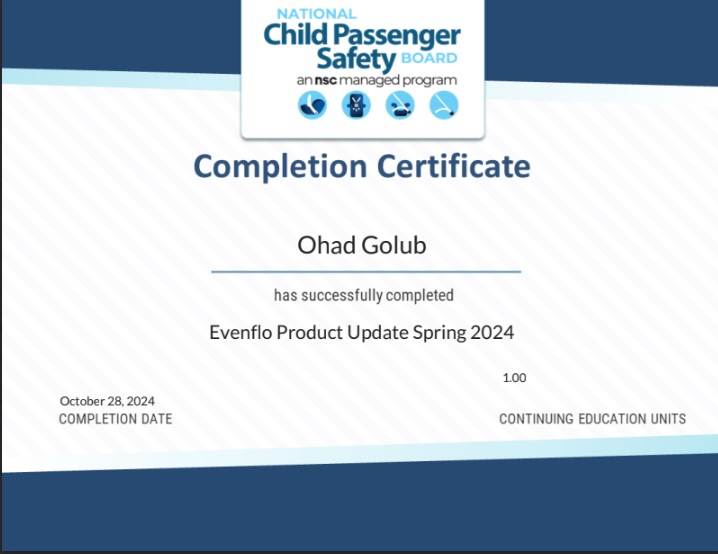 NATIONAL
Child Passenger Safety BOARD
an nsc managed program

Completion Certificate

Ohad Golub

has successfully completed

Evenflo Product Update Spring 2024

1.00

October 28, 2024
COMPLETION DATE

CONTINUING EDUCATION UNITS